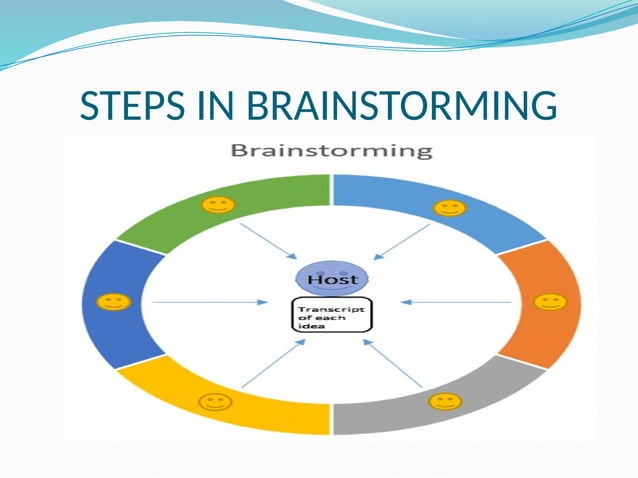 STEPS IN BRAINSTORMING

Brainstorming

Host

Transcript of each idea